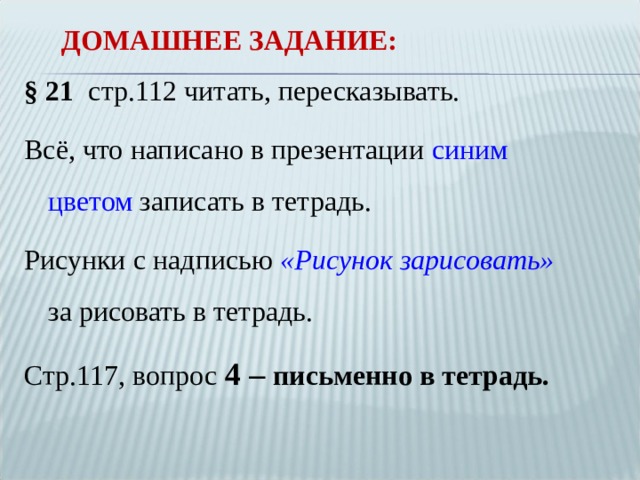 ДОМАШНЕЕ ЗАДАНИЕ:

§ 21 стр.112 читать, пересказывать.

Всё, что написано в презентации синим цветом записать в тетрадь.

Рисунки с надписью «Рисунок зарисовать» за рисовать в тетрадь.

Стр.117, вопрос 4 – письменно в тетрадь.